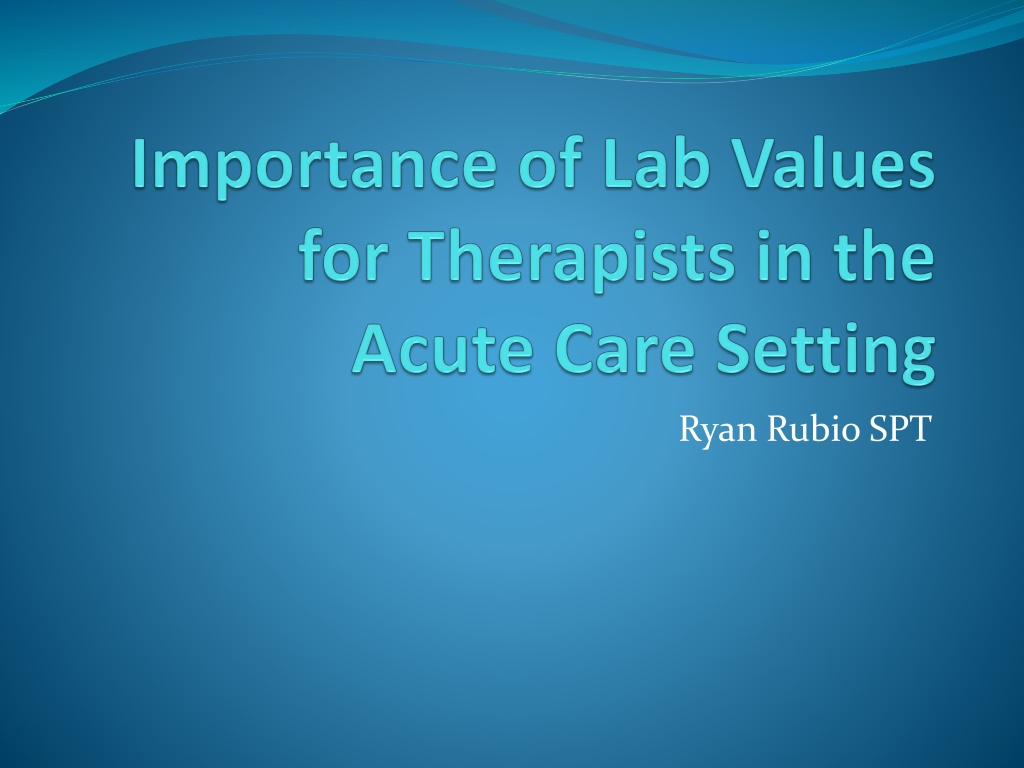 Importance of Lab Values for Therapists in the Acute Care Setting

Ryan Rubio SPT